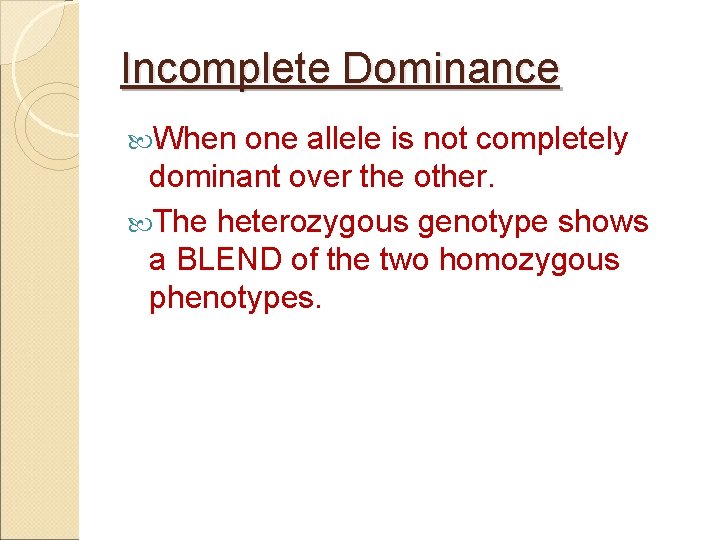 Incomplete Dominance

When one allele is not completely dominant over the other.

The heterozygous genotype shows a BLEND of the two homozygous phenotypes.